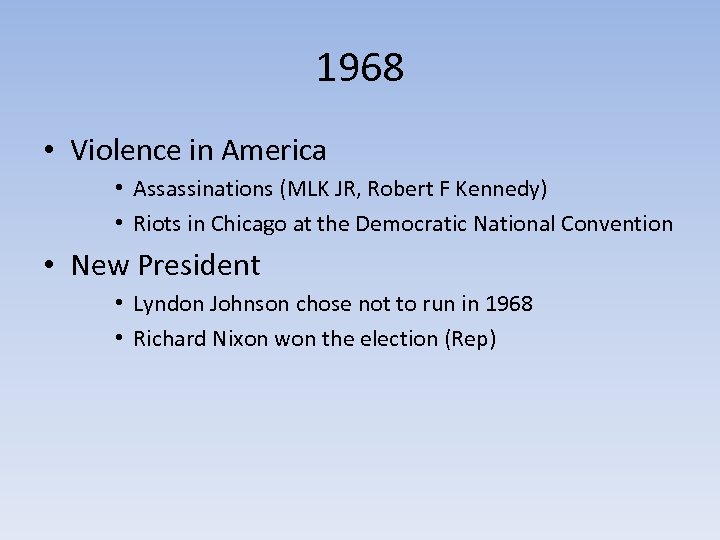 1968

• Violence in America
  • Assassinations (MLK JR, Robert F Kennedy)
  • Riots in Chicago at the Democratic National Convention
• New President
  • Lyndon Johnson chose not to run in 1968
  • Richard Nixon won the election (Rep)